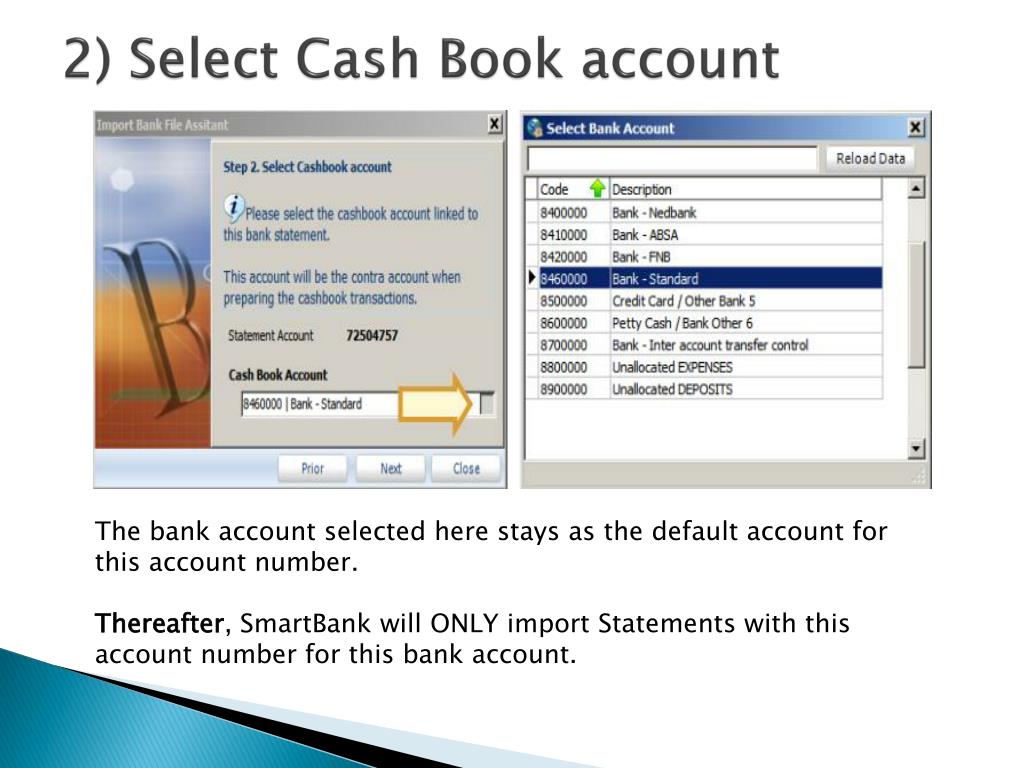 2) Select Cash Book account

Import Bank File Assitant

Step 2. Select Cashbook account

Please select the cashbook account linked to this bank statement.

This account will be the contra account when preparing the cashbook transactions.

Statement Account 72504757

Cash Book Account

8460000 | Bank - Standard

Prior Next Close

Select Bank Account

Reload Data

| Code | Description |
|---|---|
| 8400000 | Bank - Nedbank |
| 8410000 | Bank - ABSA |
| 8420000 | Bank - FNB |
| 8460000 | Bank - Standard |
| 8500000 | Credit Card / Other Bank 5 |
| 8600000 | Petty Cash / Bank Other 6 |
| 8700000 | Bank - Inter account transfer control |
| 8800000 | Unallocated EXPENSES |
| 8900000 | Unallocated DEPOSITS |

The bank account selected here stays as the default account for this account number.

Thereafter, SmartBank will ONLY import Statements with this account number for this bank account.